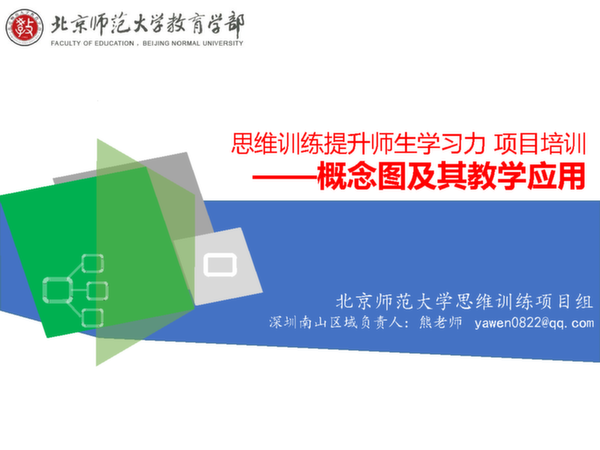 北京师范大学教育学部
FACULTY OF EDUCATION . BEIJING NORMAL UNIVERSITY

思维训练提升师生学习力 项目培训
——概念图及其教学应用

北京师范大学思维训练项目组
深圳南山区域负责人：熊老师 yawen0822@qq.com